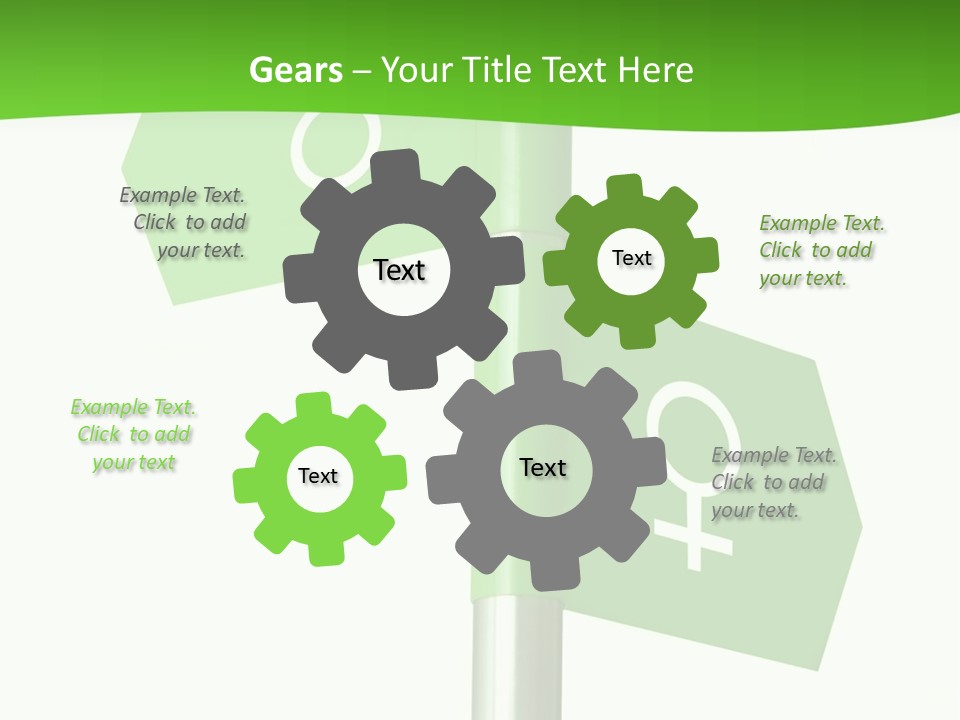 Gears – Your Title Text Here

Example Text. Click to add your text.

Text

Text

Example Text. Click to add your text.

Example Text. Click to add your text

Text

Text

Example Text. Click to add your text.